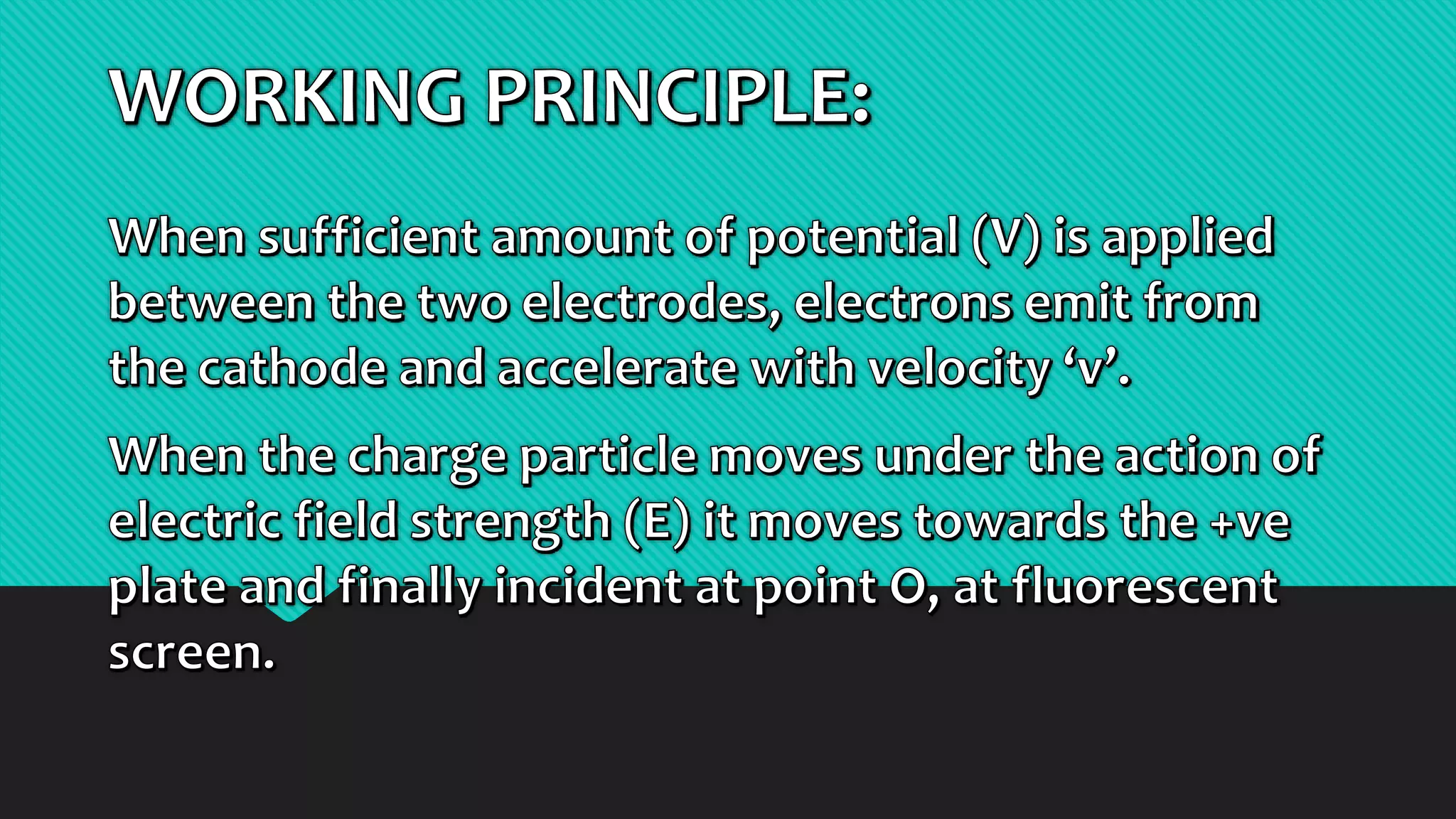 WORKING PRINCIPLE:

When sufficient amount of potential (V) is applied between the two electrodes, electrons emit from the cathode and accelerate with velocity ‘v’.

When the charge particle moves under the action of electric field strength (E) it moves towards the +ve plate and finally incident at point O, at fluorescent screen.